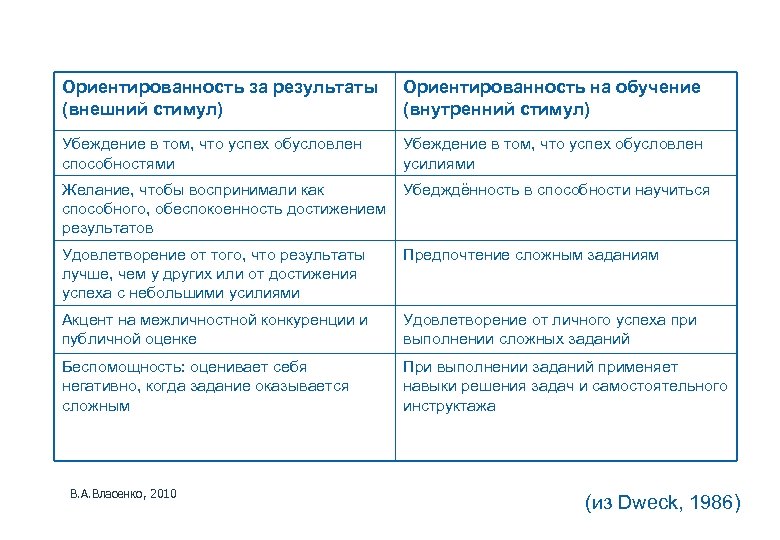 | Ориентированность за результаты (внешний стимул) | Ориентированность на обучение (внутренний стимул) |
|---|---|
| Убеждение в том, что успех обусловлен способностями | Убеждение в том, что успех обусловлен усилиями |
| Желание, чтобы воспринимали как способного, обеспокоенность достижением результатов | Убеждённость в способности научиться |
| Удовлетворение от того, что результаты лучше, чем у других или от достижения успеха с небольшими усилиями | Предпочтение сложным заданиям |
| Акцент на межличностной конкуренции и публичной оценке | Удовлетворение от личного успеха при выполнении сложных заданий |
| Беспомощность: оценивает себя негативно, когда задание оказывается сложным | При выполнении заданий применяет навыки решения задач и самостоятельного инструктажа |

В.А.Власенко, 2010

(из Dweck, 1986)